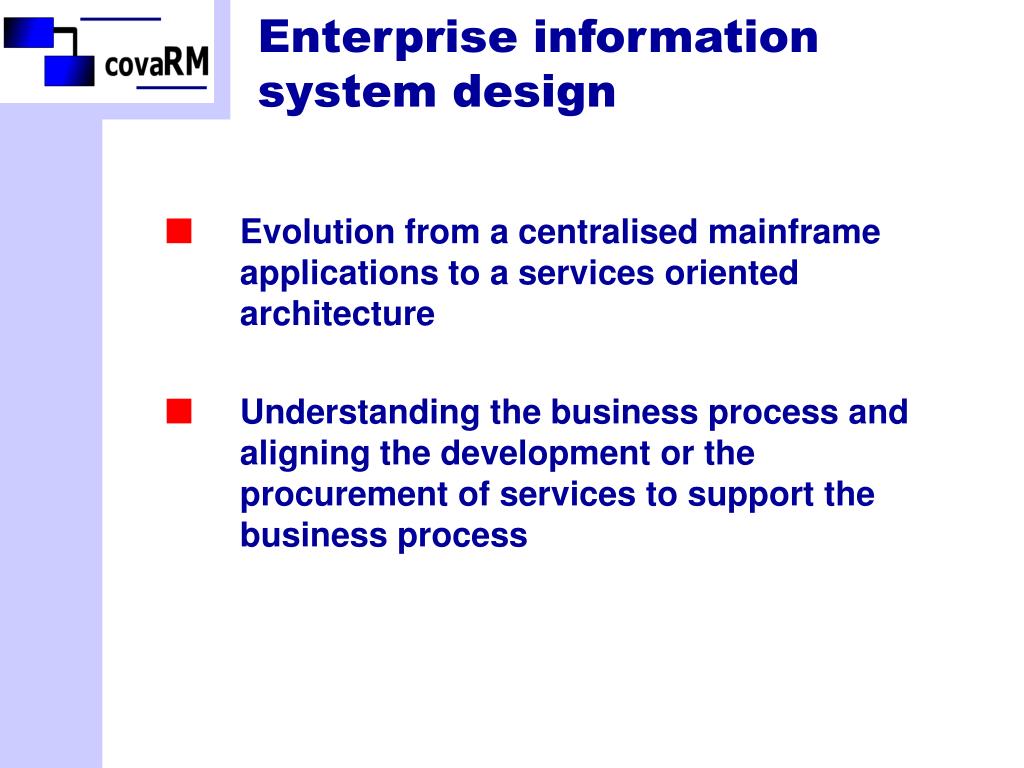 covaRM

Enterprise information system design

Evolution from a centralised mainframe applications to a services oriented architecture

Understanding the business process and aligning the development or the procurement of services to support the business process